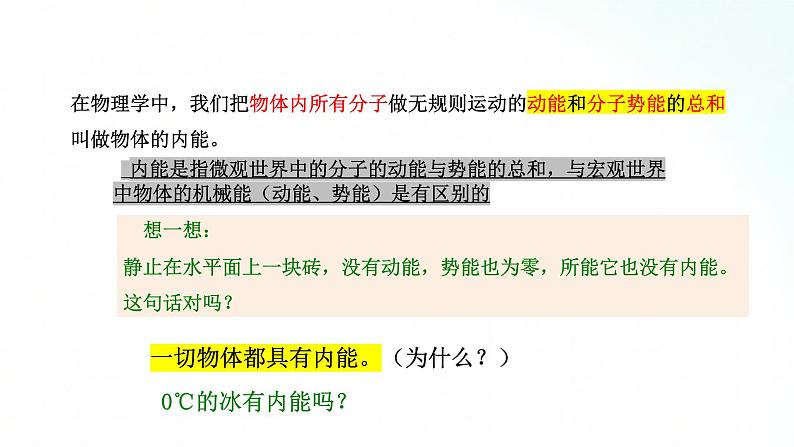 在物理学中，我们把物体内所有分子做无规则运动的动能和分子势能的总和叫做物体的内能。

内能是指微观世界中的分子的动能与势能的总和，与宏观世界中物体的机械能（动能、势能）是有区别的

想一想：

静止在水平面上一块砖，没有动能，势能也为零，所能它也没有内能。这句话对吗？

一切物体都具有内能。（为什么？）

0℃的冰有内能吗？